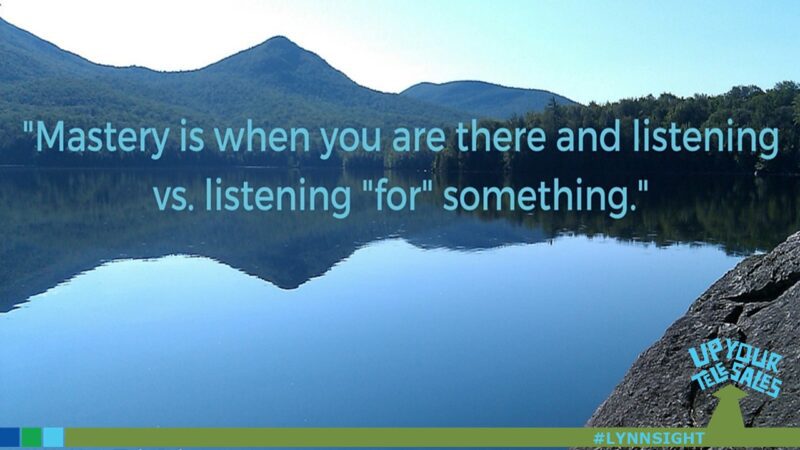 "Mastery is when you are there and listening vs. listening "for" something."

UP YOUR TELESALES

#LYNNSIGHT